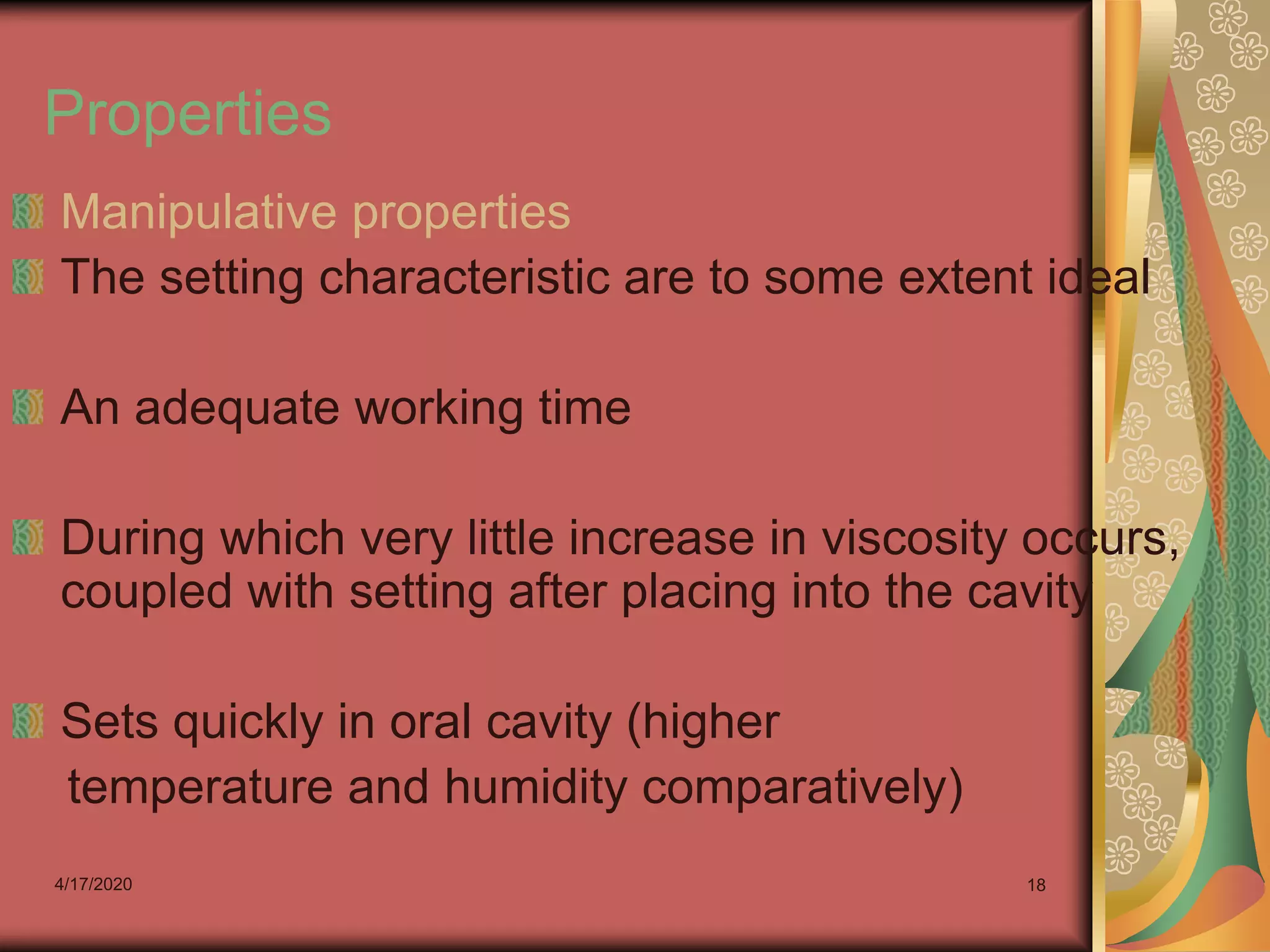 Properties

Manipulative properties

The setting characteristic are to some extent ideal

An adequate working time

During which very little increase in viscosity occurs, coupled with setting after placing into the cavity

Sets quickly in oral cavity (higher temperature and humidity comparatively)

4/17/2020

18